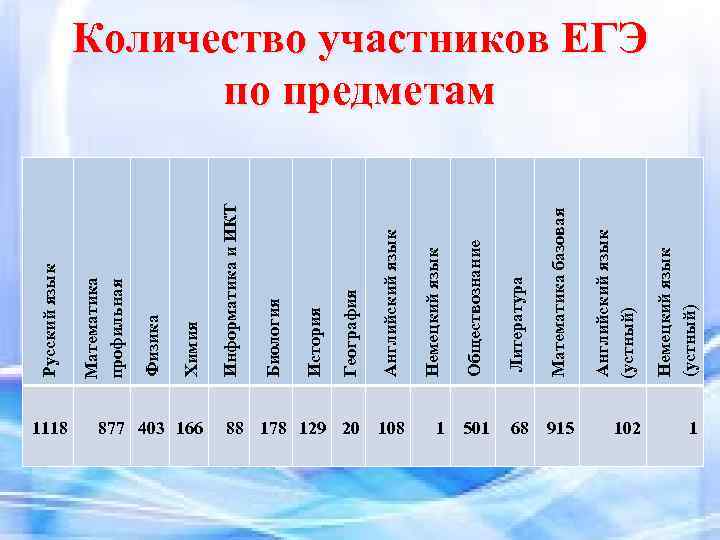 Количество участников ЕГЭ по предметам

| Русский язык | Математика профильная | Физика | Химия | Информатика и ИКТ | Биология | История | География | Английский язык | Немецкий язык | Обществознание | Литература | Математика базовая | Английский язык (устный) | Немецкий язык (устный) |
|---|---|---|---|---|---|---|---|---|---|---|---|---|---|---|
| 1118 | 877 | 403 | 166 | 88 | 178 | 129 | 20 | 108 | 1 | 501 | 68 | 915 | 102 | 1 |